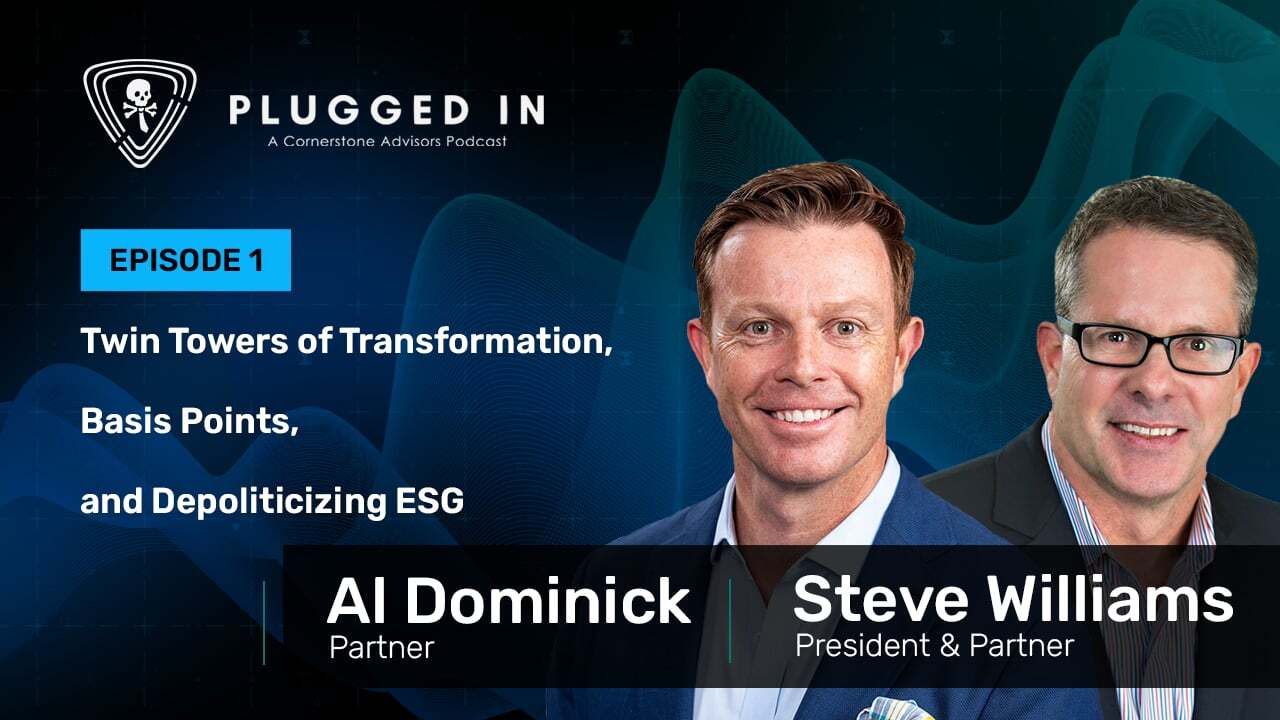 PLUGGED IN
A Cornerstone Advisors Podcast

EPISODE 1

Twin Towers of Transformation,

Basis Points,

and Depoliticizing ESG

Al Dominick
Partner

Steve Williams
President & Partner